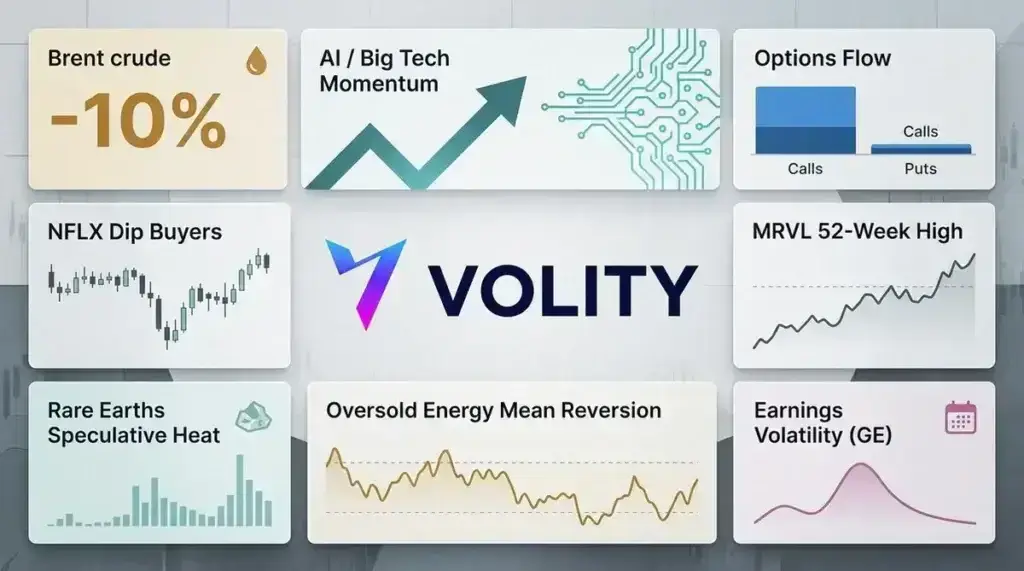 Brent crude
-10%

AI / Big Tech Momentum

Options Flow
Calls
Calls
Puts

NFLX Dip Buyers

VOLITY

MRVL 52-Week High

Rare Earths Speculative Heat

Oversold Energy Mean Reversion

Earnings Volatility (GE)